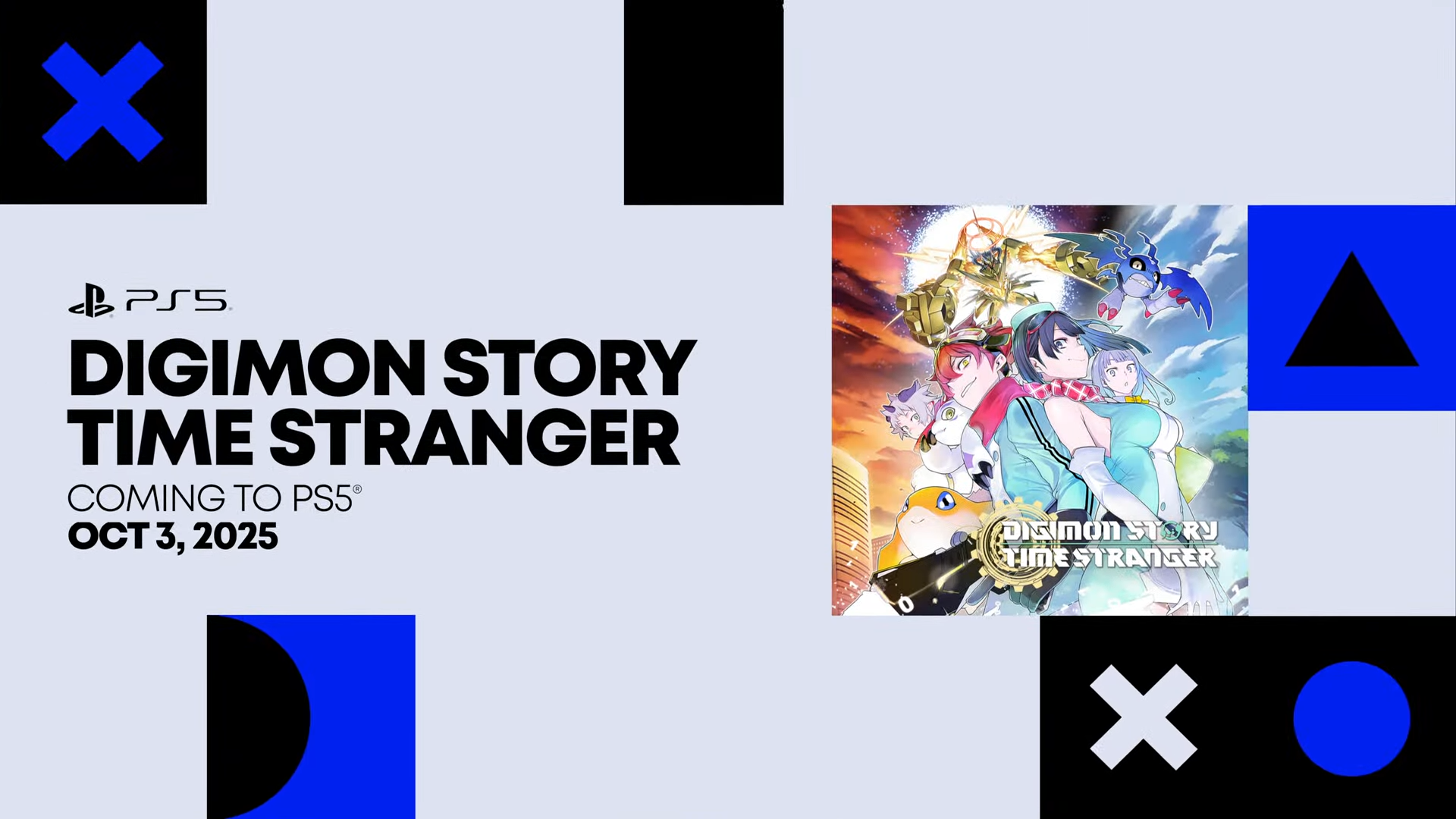 PS5

DIGIMON STORY TIME STRANGER

COMING TO PS5®

OCT 3, 2025

DIGIMON STORY TIME STRANGER